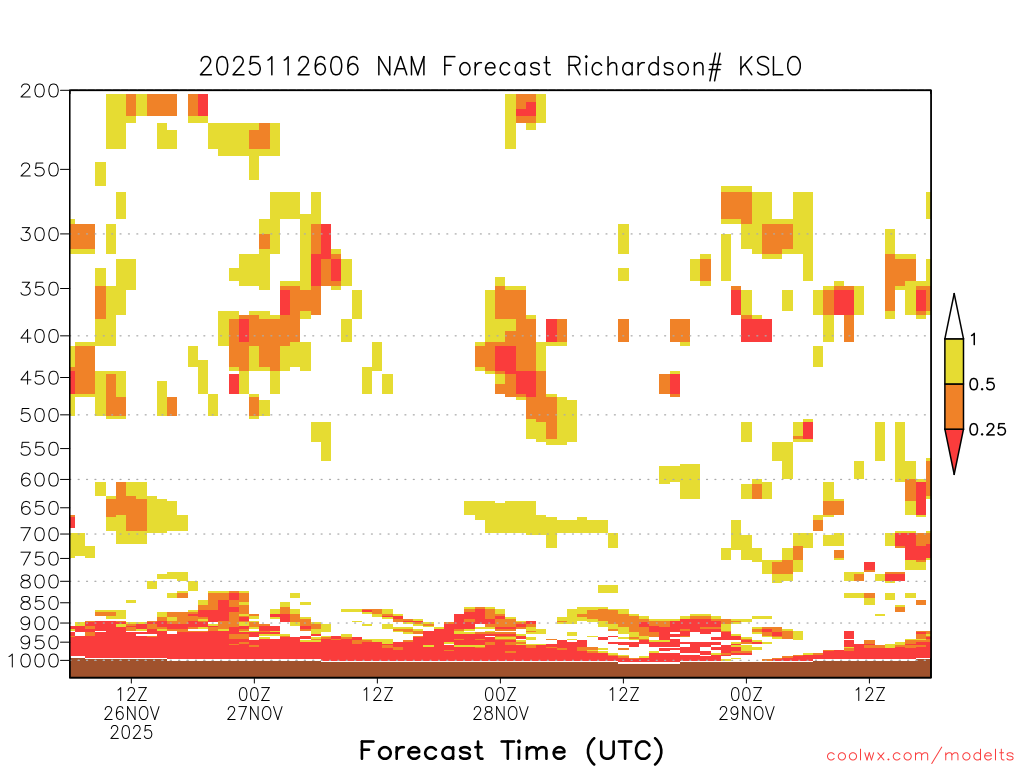 2025112606 NAM Forecast Richardson# KSLO

200
250
300
350
400
450
500
550
600
650
700
750
800
850
900
950
1000

1
0.5
0.25

12Z
26NOV
2025

00Z
27NOV

12Z

00Z
28NOV

12Z

00Z
29NOV

12Z

Forecast Time (UTC)

coolwx.com/modelts